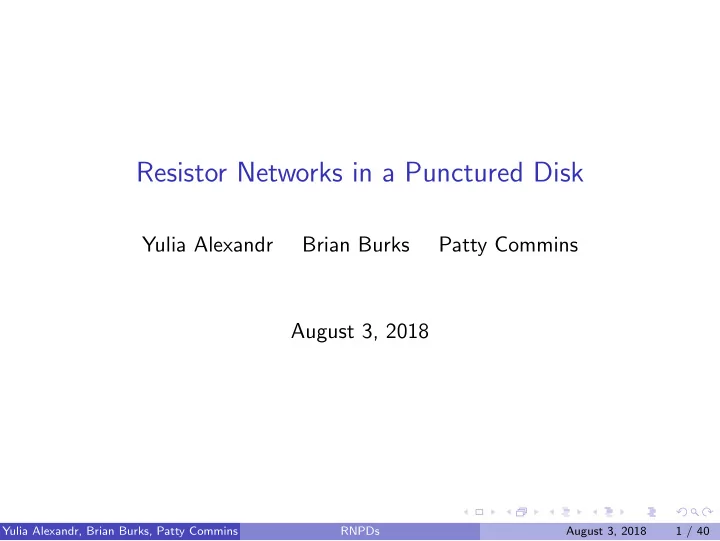 Resistor Networks in a Punctured Disk

Yulia Alexandr Brian Burks Patty Commins

August 3, 2018

Yulia Alexandr, Brian Burks, Patty Commins RNPDs August 3, 2018 1 / 40